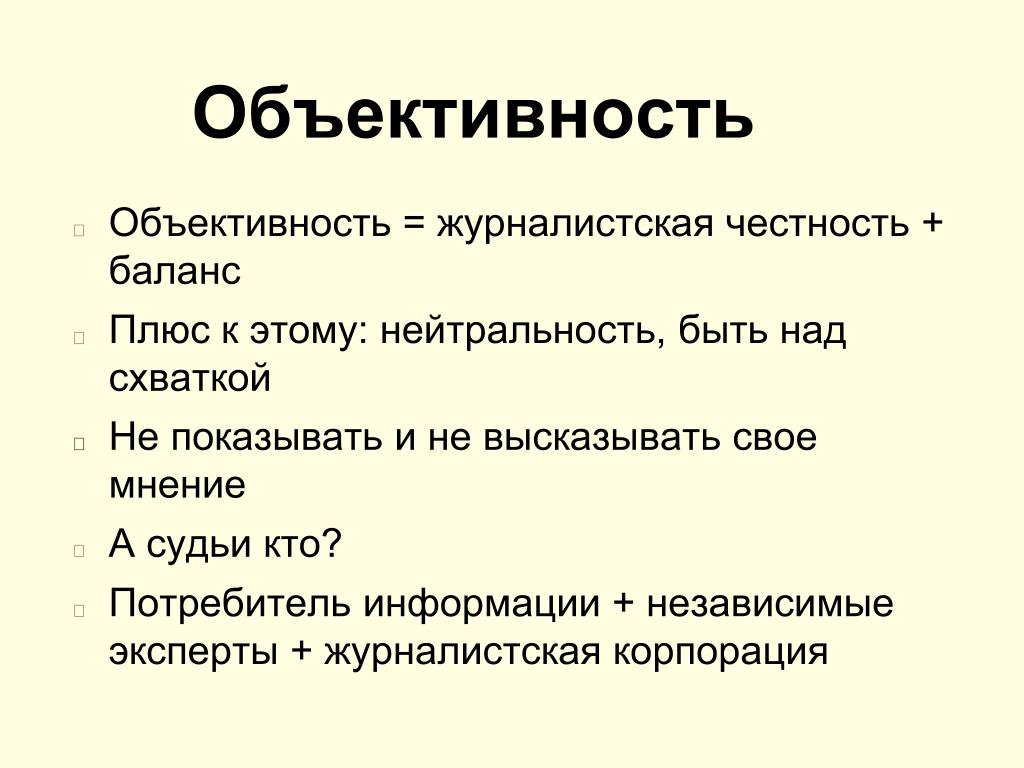 Объективность

Объективность = журналистская честность + баланс

Плюс к этому: нейтральность, быть над схваткой

Не показывать и не высказывать свое мнение

А судьи кто?

Потребитель информации + независимые эксперты + журналистская корпорация